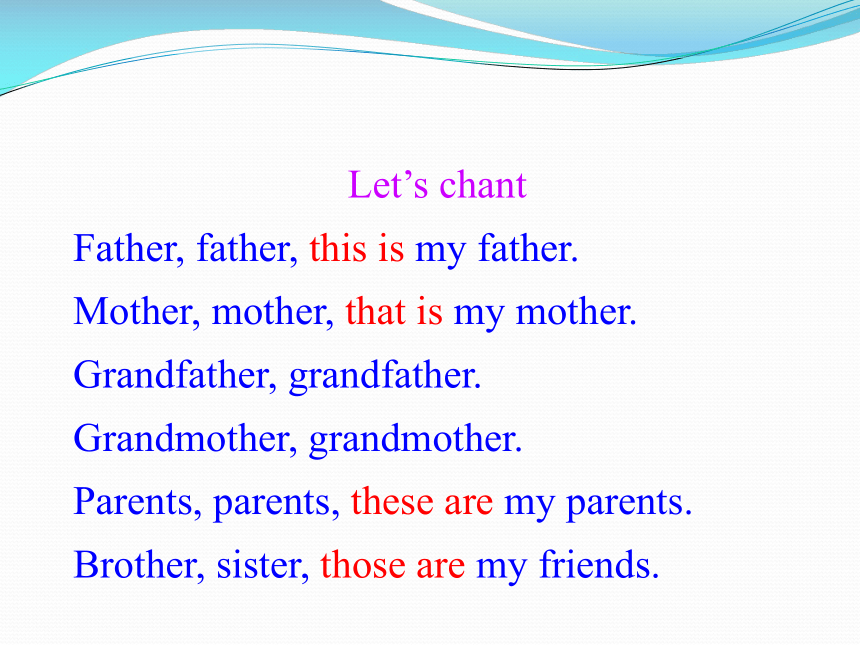 Let’s chant

Father, father, this is my father.

Mother, mother, that is my mother.

Grandfather, grandfather.

Grandmother, grandmother.

Parents, parents, these are my parents.

Brother, sister, those are my friends.